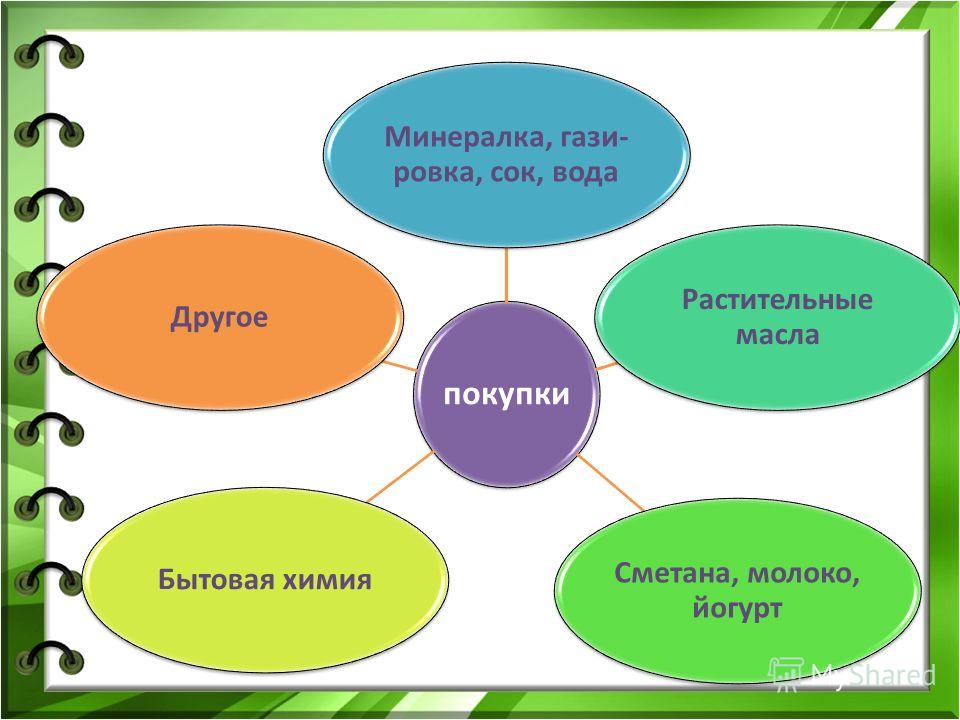 Минералка, газировка, сок, вода

Другое

Растительные масла

покупки

Бытовая химия

Сметана, молоко, йогурт

MyShared